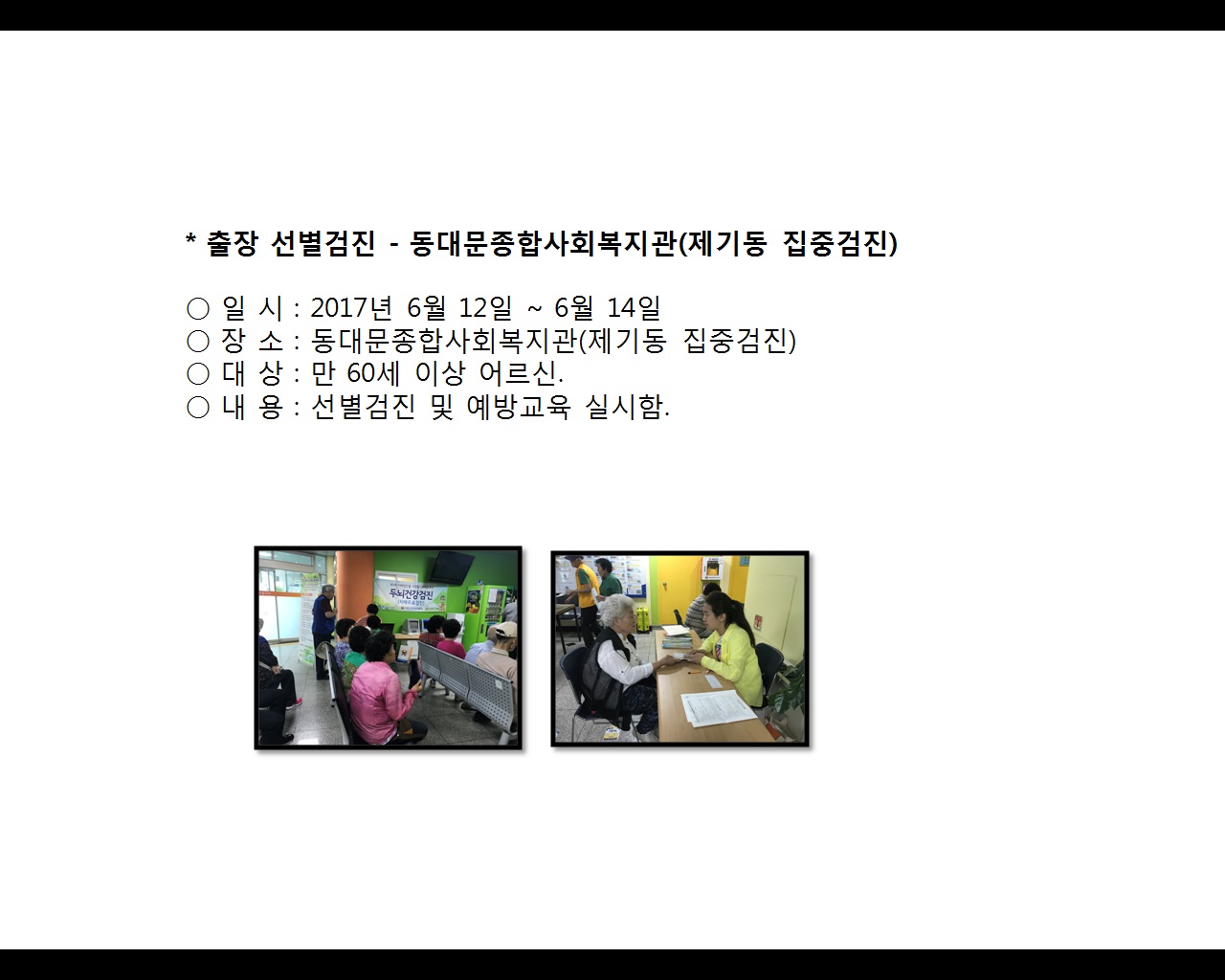 * 출장 선별검진 - 동대문종합사회복지관(제기동 집중검진)

○ 일 시 : 2017년 6월 12일 ~ 6월 14일
○ 장 소 : 동대문종합사회복지관(제기동 집중검진)
○ 대 상 : 만 60세 이상 어르신.
○ 내 용 : 선별검진 및 예방교육 실시함.

두뇌건강검진